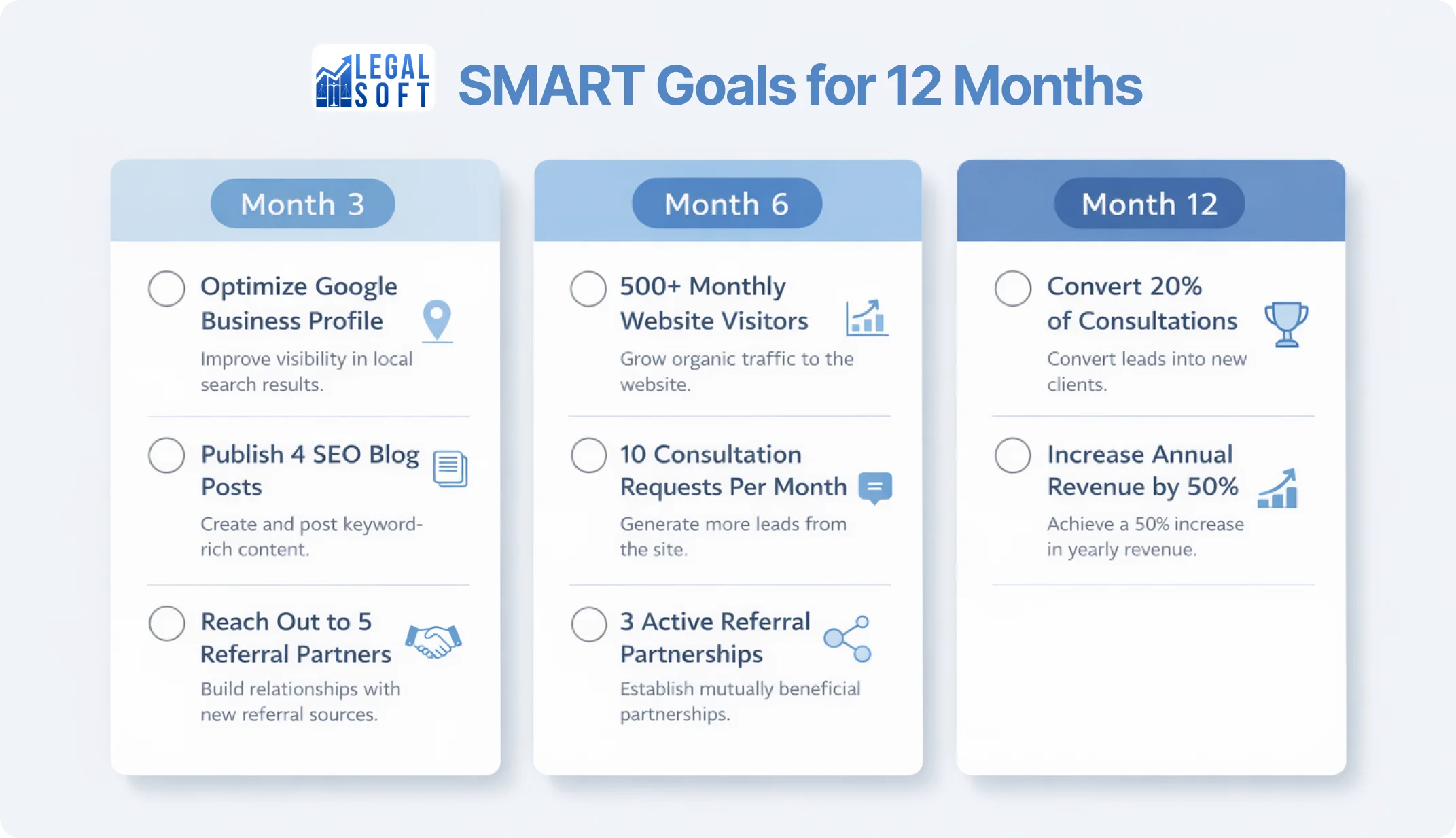 LEGAL SOFT

SMART Goals for 12 Months

Month 3

Optimize Google Business Profile

Improve visibility in local search results.

Publish 4 SEO Blog Posts

Create and post keyword-rich content.

Reach Out to 5 Referral Partners

Build relationships with new referral sources.

Month 6

500+ Monthly Website Visitors

Grow organic traffic to the website.

10 Consultation Requests Per Month

Generate more leads from the site.

3 Active Referral Partnerships

Establish mutually beneficial partnerships.

Month 12

Convert 20% of Consultations

Convert leads into new clients.

Increase Annual Revenue by 50%

Achieve a 50% increase in yearly revenue.